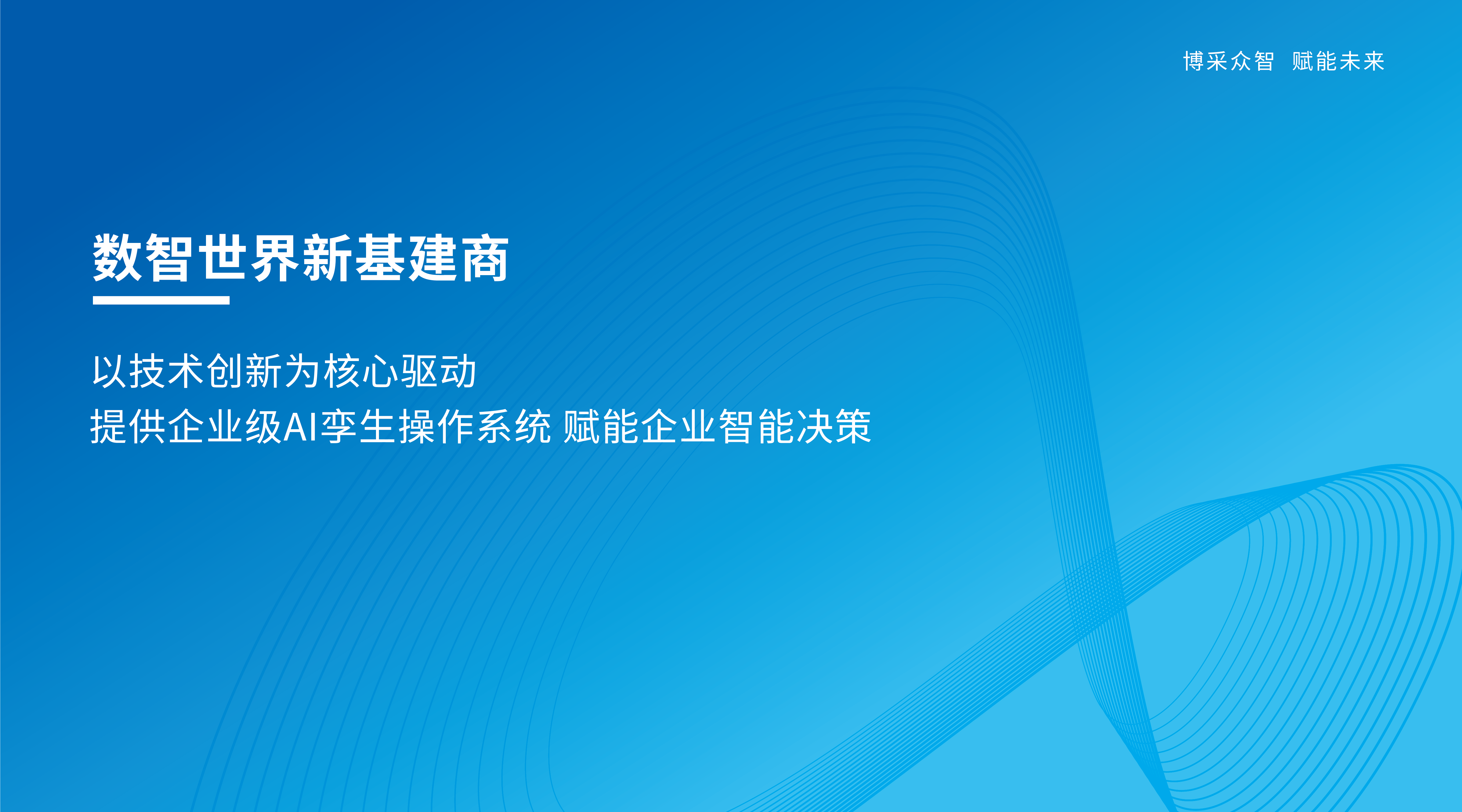 博采众智 赋能未来

数智世界新基建商

以技术创新为核心驱动
提供企业级AI孪生操作系统 赋能企业智能决策